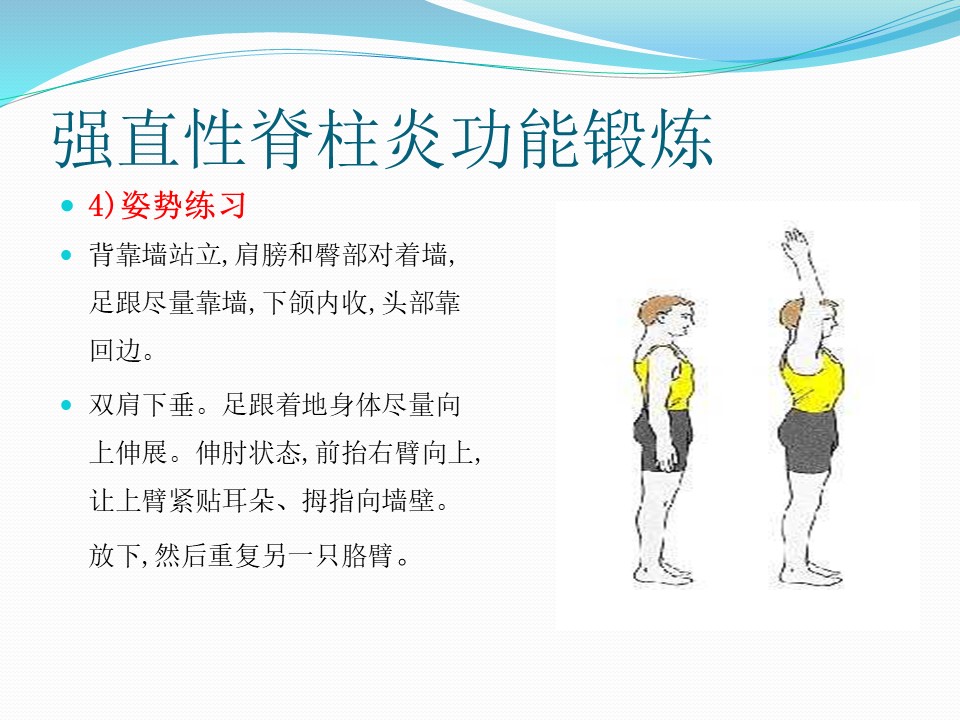 强直性脊柱炎功能锻炼

4)姿势练习

背靠墙站立,肩膀和臀部对着墙,足跟尽量靠墙,下颌内收,头部靠回边。

双肩下垂。足跟着地身体尽量向上伸展。伸肘状态,前抬右臂向上,让上臂紧贴耳朵、拇指向墙壁。

放下,然后重复另一只胳臂。